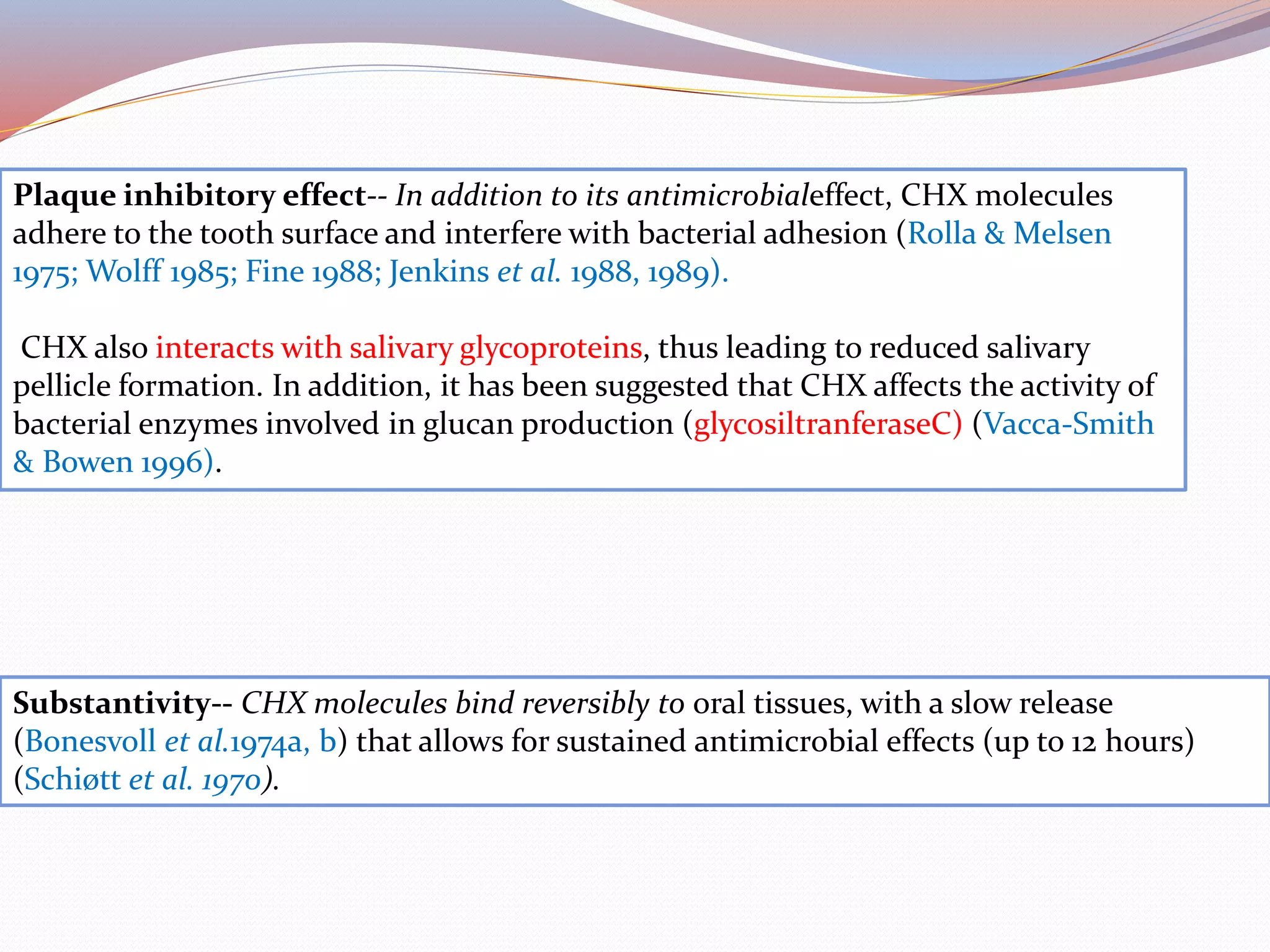 Plaque inhibitory effect-- In addition to its antimicrobialeffect, CHX molecules adhere to the tooth surface and interfere with bacterial adhesion (Rolla & Melsen 1975; Wolff 1985; Fine 1988; Jenkins et al. 1988, 1989).

CHX also interacts with salivary glycoproteins, thus leading to reduced salivary pellicle formation. In addition, it has been suggested that CHX affects the activity of bacterial enzymes involved in glucan production (glycosiltranferaseC) (Vacca-Smith & Bowen 1996).

Substantivity-- CHX molecules bind reversibly to oral tissues, with a slow release (Bonesvoll et al.1974a, b) that allows for sustained antimicrobial effects (up to 12 hours) (Schiøtt et al. 1970).